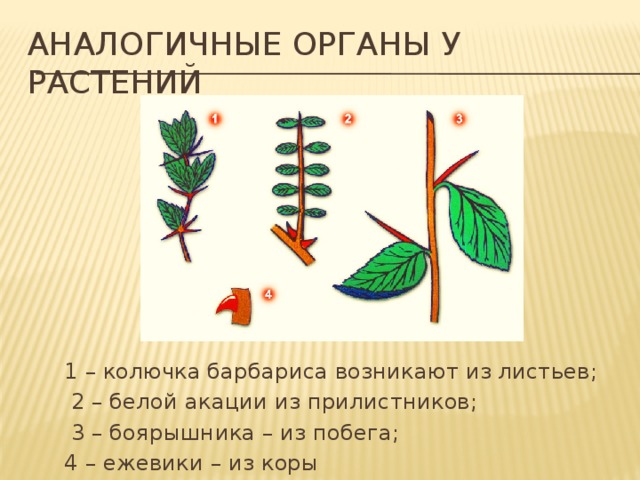 АНАЛОГИЧНЫЕ ОРГАНЫ У РАСТЕНИЙ

1

2

3

4

1 – колючка барбариса возникают из листьев;
2 – белой акации из прилистников;
3 – боярышника – из побега;
4 – ежевики – из коры